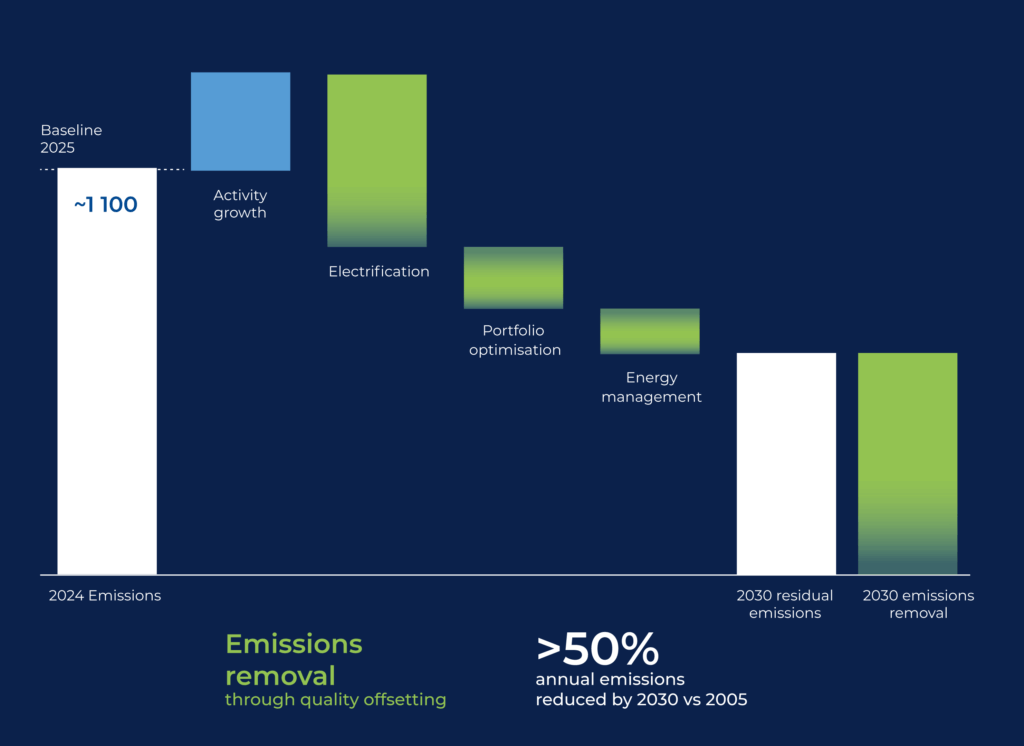 Baseline
2025

~1 100

Activity growth

Electrification

Portfolio optimisation

Energy management

2024 Emissions

2030 residual emissions

2030 emissions removal

Emissions removal
through quality offsetting

>50%
annual emissions reduced by 2030 vs 2005